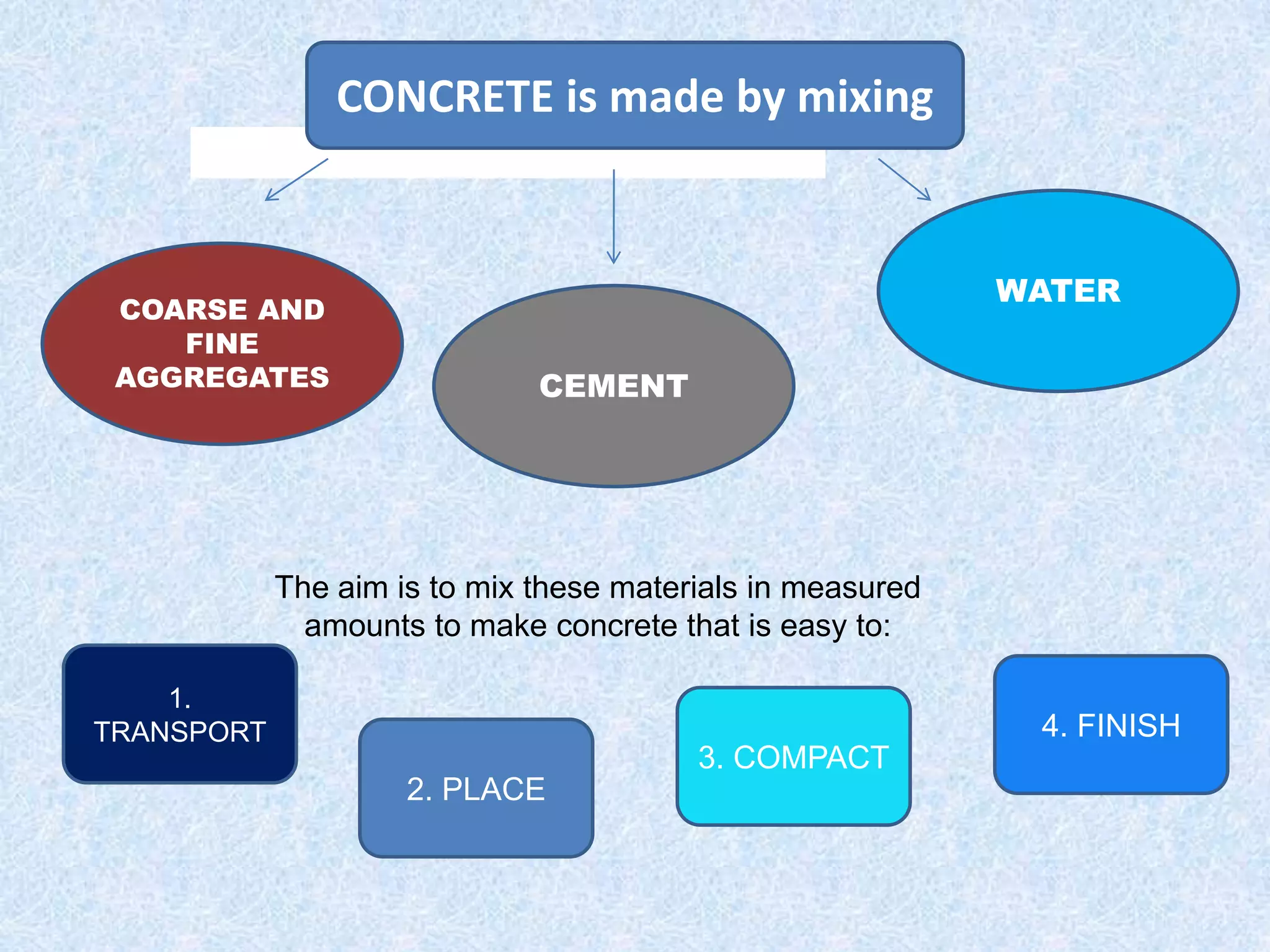 CONCRETE is made by mixing

COARSE AND FINE AGGREGATES

CEMENT

WATER

The aim is to mix these materials in measured amounts to make concrete that is easy to:

1. TRANSPORT

2. PLACE

3. COMPACT

4. FINISH